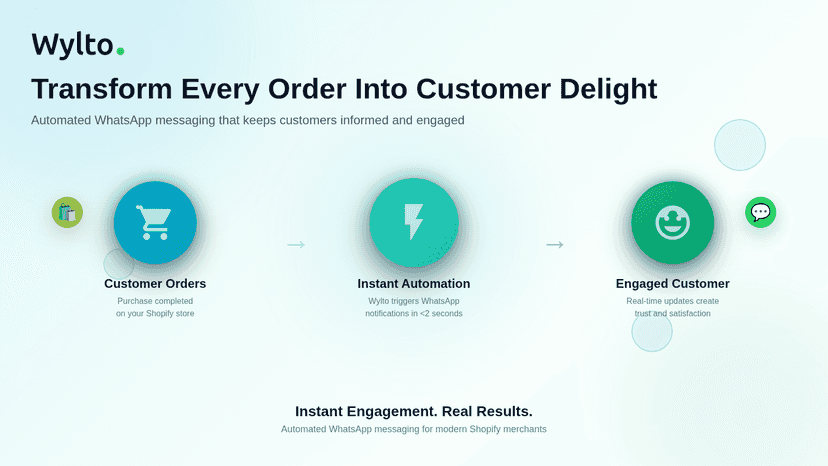 Wylto.

Transform Every Order Into Customer Delight

Automated WhatsApp messaging that keeps customers informed and engaged

Customer Orders
Purchase completed on your Shopify store

→

Instant Automation
Wylto triggers WhatsApp notifications in <2 seconds

→

Engaged Customer
Real-time updates create trust and satisfaction

Instant Engagement. Real Results.
Automated WhatsApp messaging for modern Shopify merchants